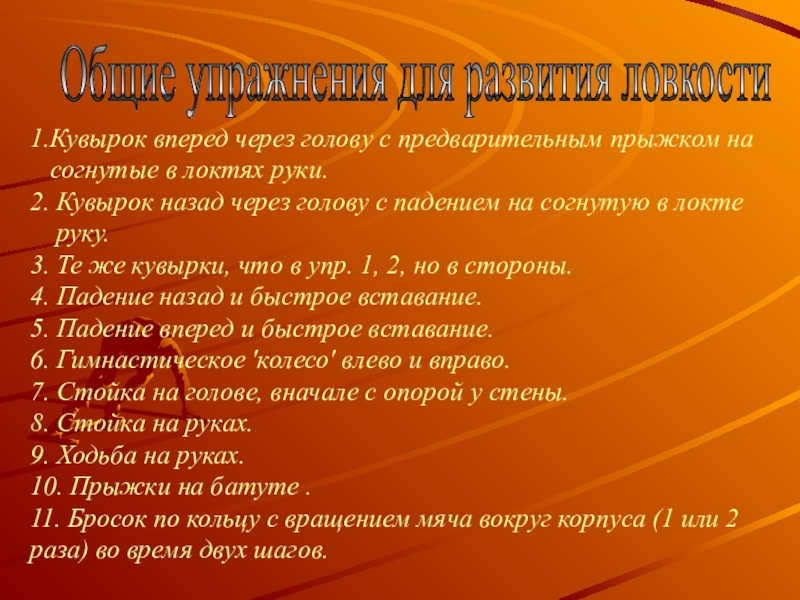 Общие упражнения для развития ловкости

1.Кувырок вперед через голову с предварительным прыжком на согнутые в локтях руки.
2. Кувырок назад через голову с падением на согнутую в локте руку.
3. Те же кувырки, что в упр. 1, 2, но в стороны.
4. Падение назад и быстрое вставание.
5. Падение вперед и быстрое вставание.
6. Гимнастическое 'колесо' влево и вправо.
7. Стойка на голове, вначале с опорой у стены.
8. Стойка на руках.
9. Ходьба на руках.
10. Прыжки на батуте .
11. Бросок по кольцу с вращением мяча вокруг корпуса (1 или 2 раза) во время двух шагов.